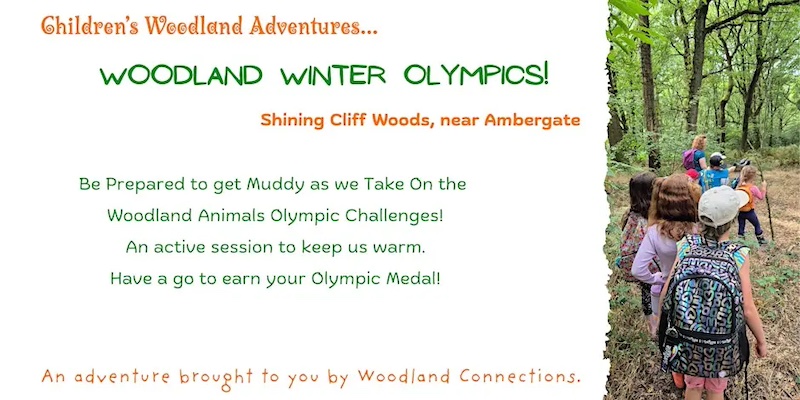 Children's Woodland Adventures...

WOODLAND WINTER OLYMPICS!

Shining Cliff Woods, near Ambergate

Be Prepared to get Muddy as we Take On the Woodland Animals Olympic Challenges! An active session to keep us warm. Have a go to earn your Olympic Medal!

An adventure brought to you by Woodland Connections.